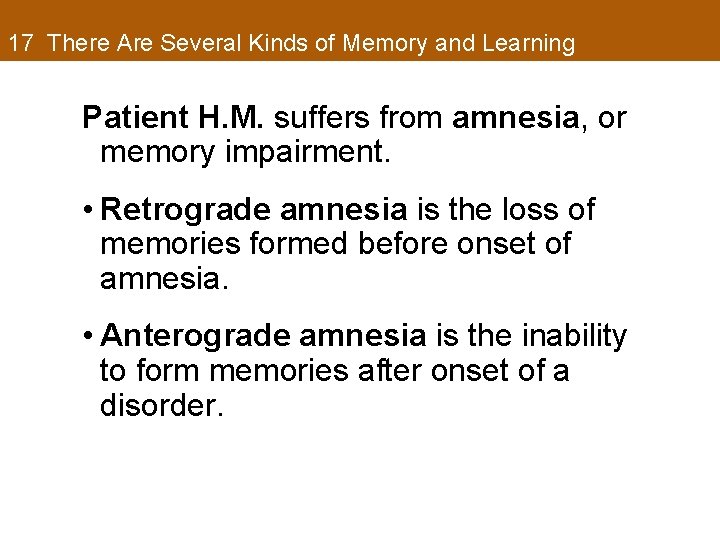 17 There Are Several Kinds of Memory and Learning

Patient H.M. suffers from amnesia, or memory impairment.

• Retrograde amnesia is the loss of memories formed before onset of amnesia.

• Anterograde amnesia is the inability to form memories after onset of a disorder.